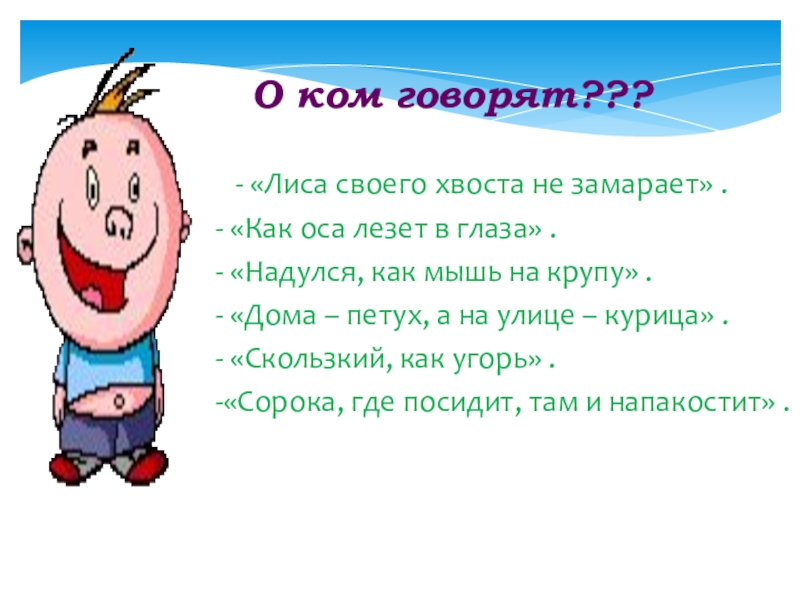 О ком говорят???

- «Лиса своего хвоста не замарает» .

- «Как оса лезет в глаза» .

- «Надулся, как мышь на крупу» .

- «Дома – петух, а на улице – курица» .

- «Скользкий, как угорь» .

-«Сорока, где посидит, там и напакостит» .